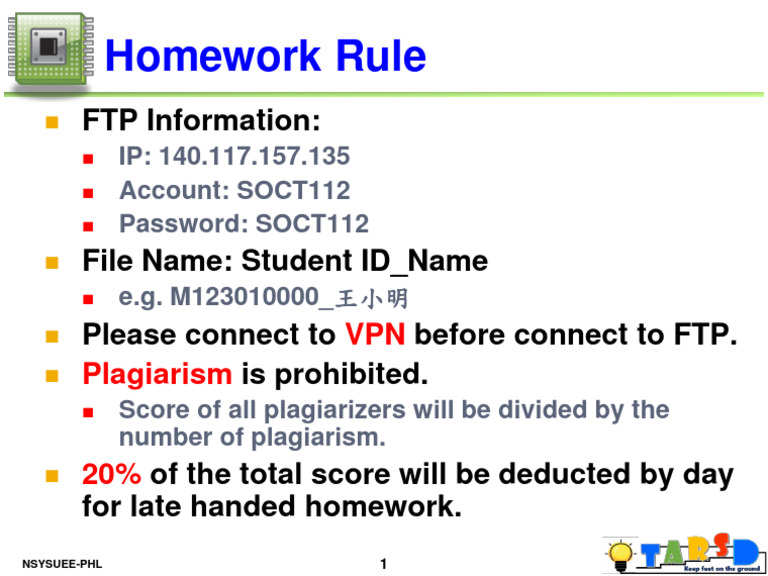 Homework Rule

FTP Information:

IP: 140.117.157.135

Account: SOCT112

Password: SOCT112

File Name: Student ID_Name

e.g. M123010000_王小明

Please connect to VPN before connect to FTP.

Plagiarism is prohibited.

Score of all plagiarizers will be divided by the number of plagiarism.

20% of the total score will be deducted by day for late handed homework.

NSYSUEE-PHL

1

TARSD

Keep feet on the ground